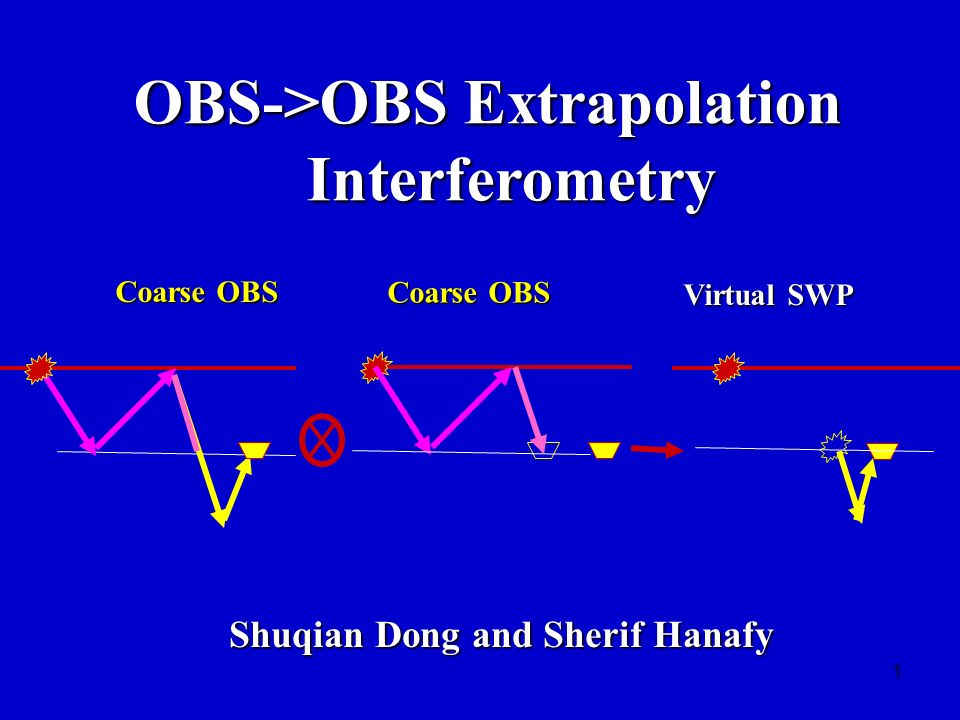 OBS->OBS Extrapolation Interferometry

Coarse OBS

Coarse OBS

Virtual SWP

Shuqian Dong and Sherif Hanafy

1